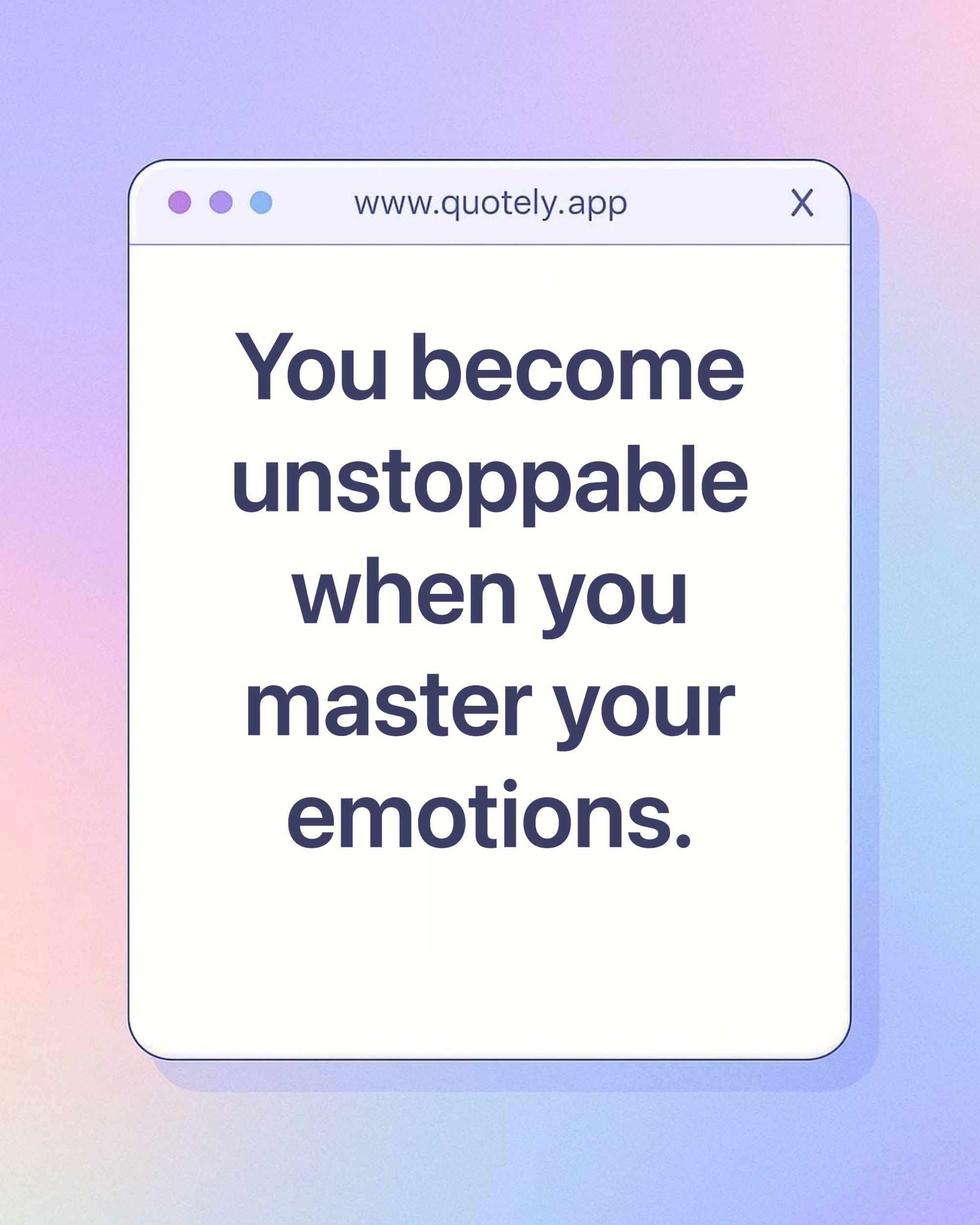 www.quotely.app X

You become unstoppable when you master your emotions.